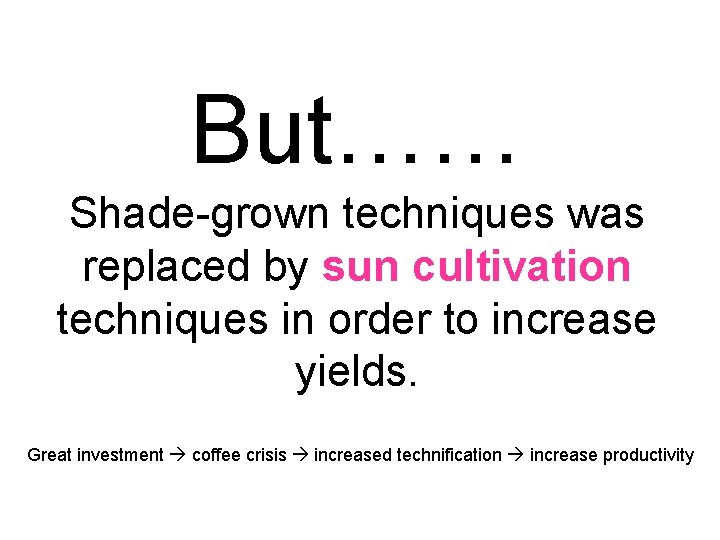 But……

Shade-grown techniques was replaced by sun cultivation techniques in order to increase yields.

Great investment → coffee crisis → increased technification → increase productivity